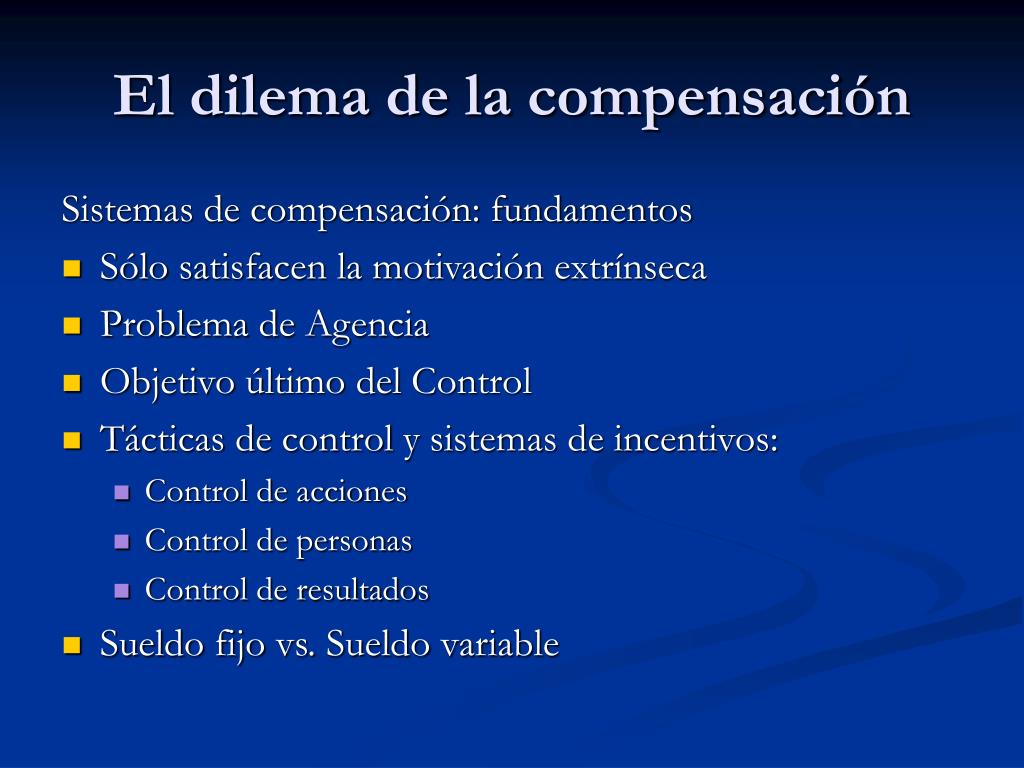 El dilema de la compensación

Sistemas de compensación: fundamentos

- Sólo satisfacen la motivación extrínseca
- Problema de Agencia
- Objetivo último del Control
- Tácticas de control y sistemas de incentivos:
  - Control de acciones
  - Control de personas
  - Control de resultados
- Sueldo fijo vs. Sueldo variable